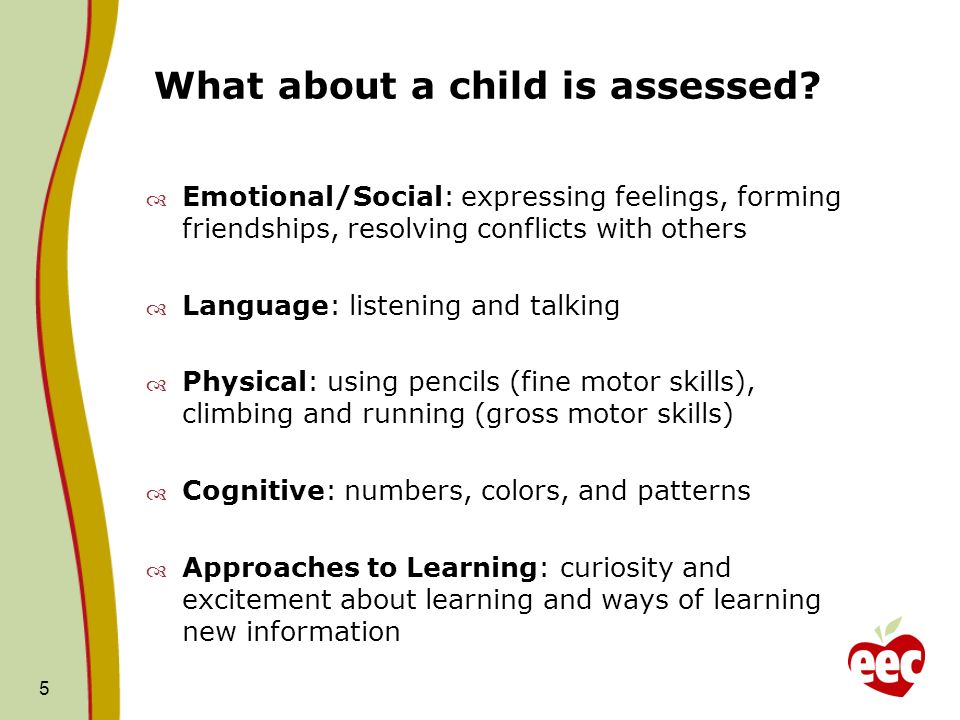 What about a child is assessed?

Emotional/Social: expressing feelings, forming friendships, resolving conflicts with others

Language: listening and talking

Physical: using pencils (fine motor skills), climbing and running (gross motor skills)

Cognitive: numbers, colors, and patterns

Approaches to Learning: curiosity and excitement about learning and ways of learning new information

5

eec